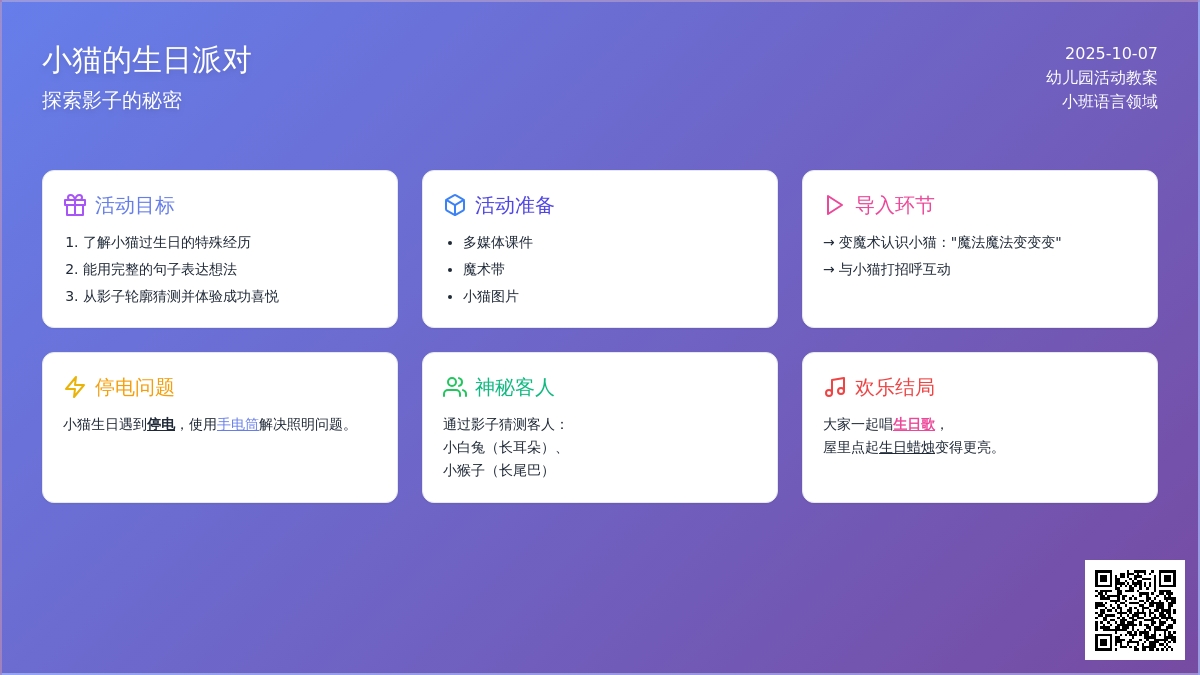 小猫的生日派对
探索影子的秘密

2025-10-07
幼儿园活动教案
小班语言领域

活动目标
1. 了解小猫过生日的特殊经历
2. 能用完整的句子表达想法
3. 从影子轮廓猜测并体验成功喜悦

活动准备
• 多媒体课件
• 魔术带
• 小猫图片

导入环节
→ 变魔术认识小猫："魔法魔法变变变"
→ 与小猫打招呼互动

停电问题
小猫生日遇到停电，使用手电筒解决照明问题。

神秘客人
通过影子猜测客人：
小白兔（长耳朵）、
小猴子（长尾巴）

欢乐结局
大家一起唱生日歌，
屋里点起生日蜡烛变得更亮。